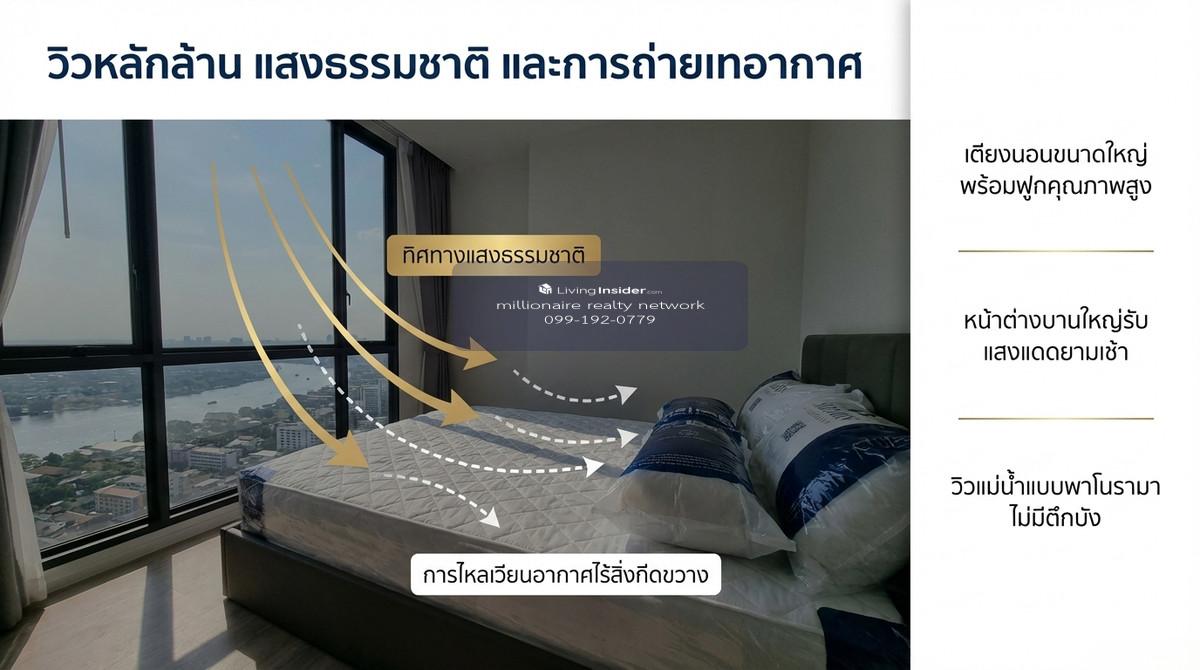 วิวหลักล้าน แสงธรรมชาติ และการถ่ายเทอากาศ

ทิศทางแสงธรรมชาติ

LivingInsider.com
millionaire realty network
099-192-0779

การไหลเวียนอากาศไร้สิ่งกีดขวาง

เตียงนอนขนาดใหญ่ พร้อมฟูกคุณภาพสูง

หน้าต่างบานใหญ่รับ แสงแดดยามเช้า

วิวแม่น้ำแบบพาโนรามา ไม่มีตึกบัง